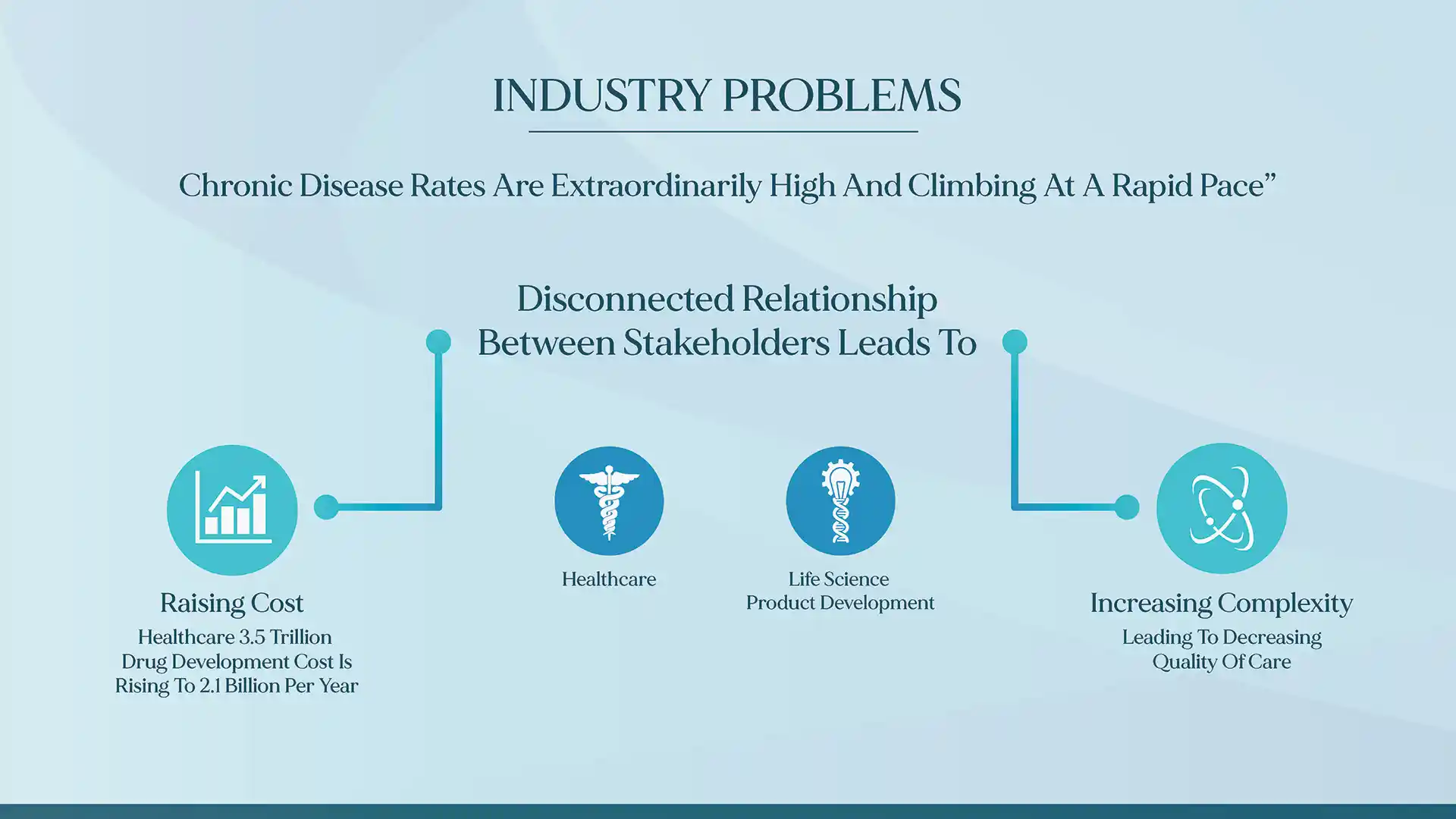 INDUSTRY PROBLEMS

Chronic Disease Rates Are Extraordinarily High And Climbing At A Rapid Pace”

Disconnected Relationship Between Stakeholders Leads To

Raising Cost

Healthcare 3.5 Trillion Drug Development Cost Is Rising To 2.1 Billion Per Year

Healthcare

Life Science Product Development

Increasing Complexity

Leading To Decreasing Quality Of Care